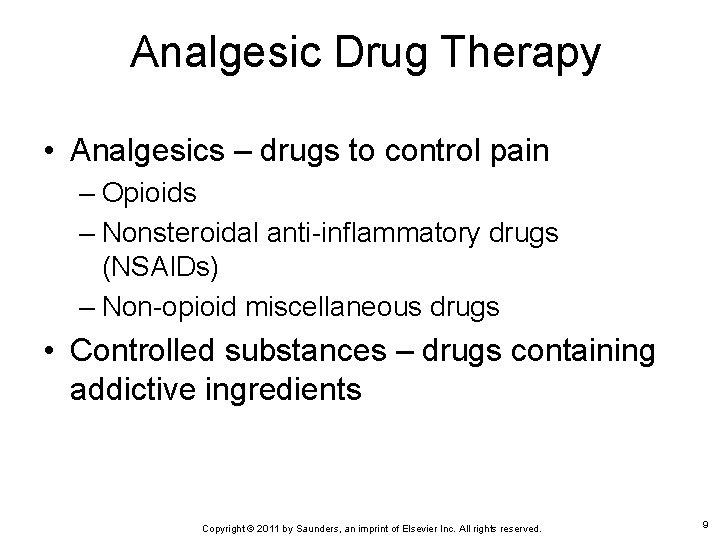 Analgesic Drug Therapy

• Analgesics – drugs to control pain
– Opioids
– Nonsteroidal anti-inflammatory drugs (NSAIDs)
– Non-opioid miscellaneous drugs

• Controlled substances – drugs containing addictive ingredients

Copyright © 2011 by Saunders, an imprint of Elsevier Inc. All rights reserved.

9